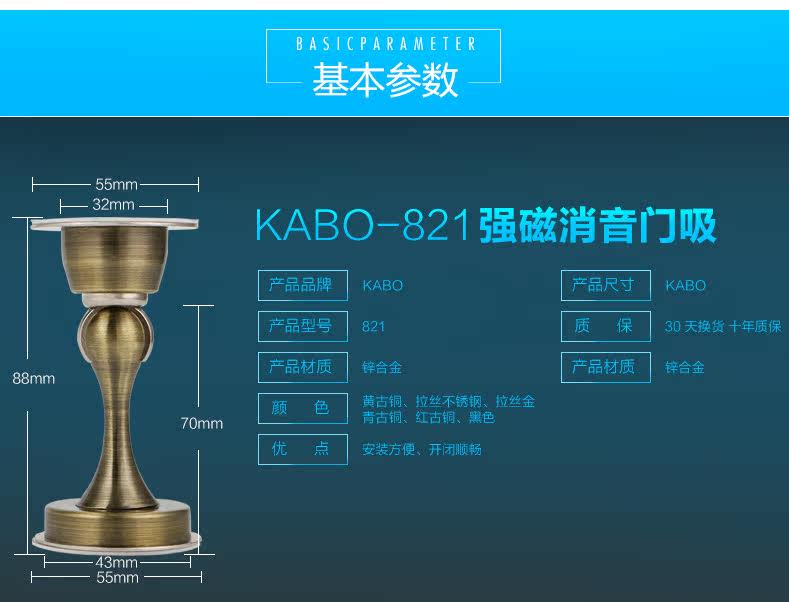 BASICPARAMETER
基本参数

55mm
32mm
88mm
70mm
43mm
55mm

KABO-821强磁消音门吸

产品品牌 KABO
产品型号 821
产品材质 锌合金
颜 色 黄古铜、拉丝不锈钢、拉丝金 青古铜、红古铜、黑色
优 点 安装方便、开闭顺畅

产品尺寸 KABO
质 保 30 天换货 十年质保
产品材质 锌合金